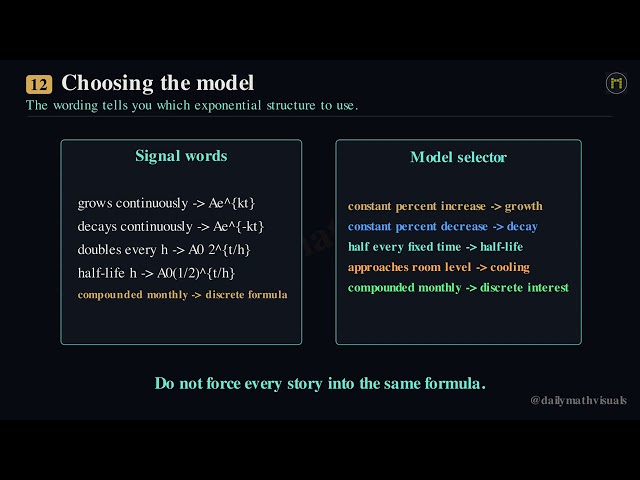 12 Choosing the model

The wording tells you which exponential structure to use.

Signal words

grows continuously -> Ae^{kt}
decays continuously -> Ae^{-kt}
doubles every h -> A0 2^{t/h}
half-life h -> A0(1/2)^{t/h}
compounded monthly -> discrete formula

Model selector

constant percent increase -> growth
constant percent decrease -> decay
half every fixed time -> half-life
approaches room level -> cooling
compounded monthly -> discrete interest

Do not force every story into the same formula.

@dailymathvisuals